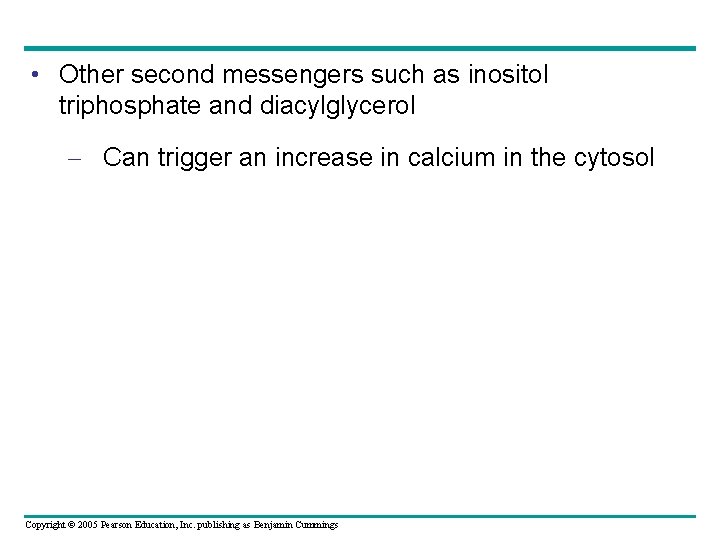 • Other second messengers such as inositol triphosphate and diacylglycerol

– Can trigger an increase in calcium in the cytosol

Copyright © 2005 Pearson Education, Inc. publishing as Benjamin Cummings